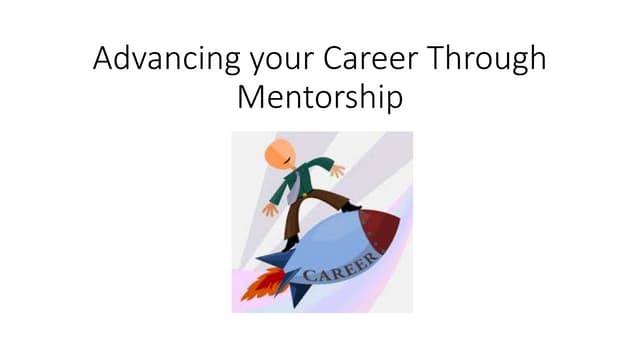 Advancing your Career Through Mentorship

CAREER